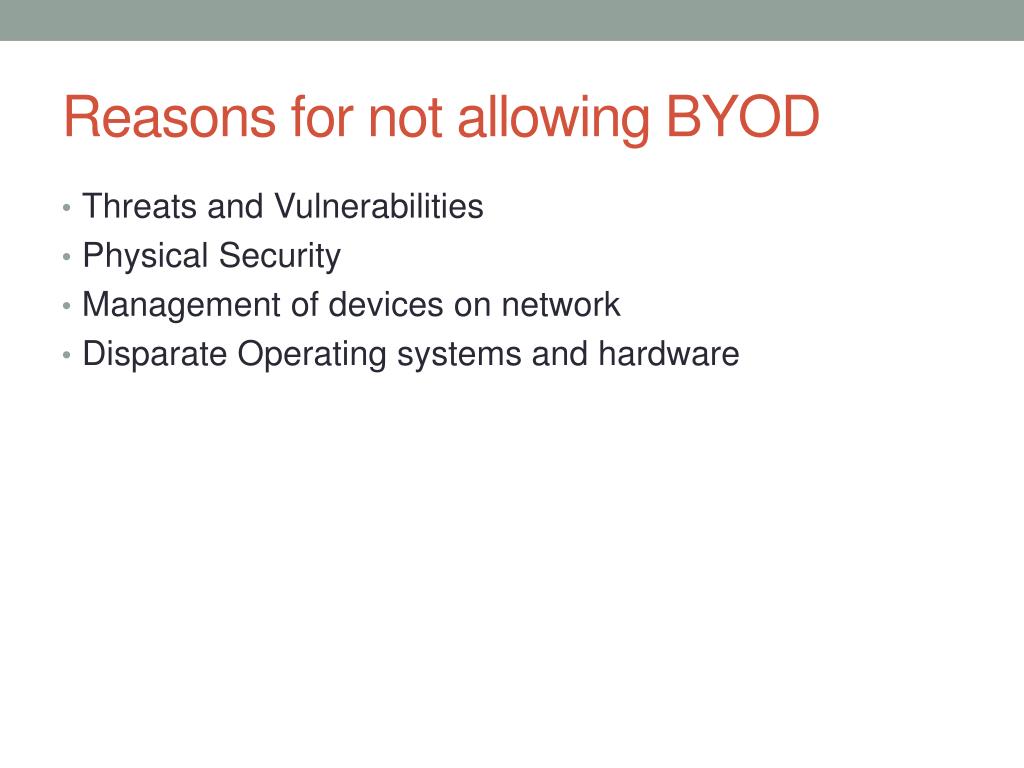 Reasons for not allowing BYOD

• Threats and Vulnerabilities
• Physical Security
• Management of devices on network
• Disparate Operating systems and hardware